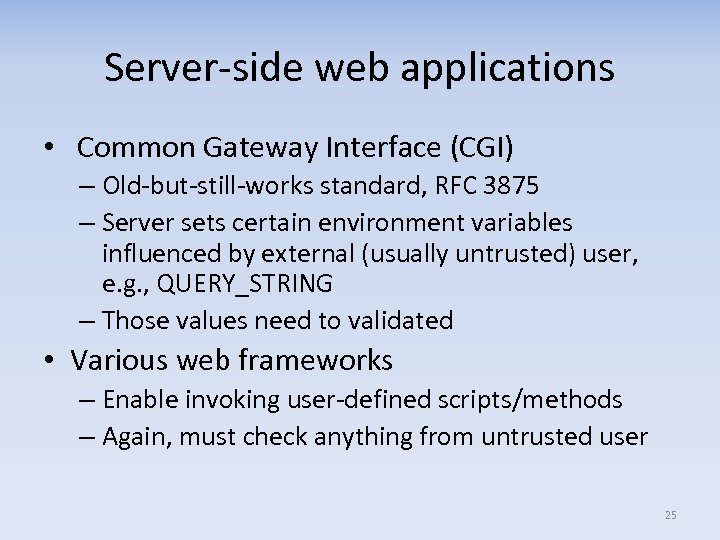 Server-side web applications

• Common Gateway Interface (CGI)
– Old-but-still-works standard, RFC 3875
– Server sets certain environment variables influenced by external (usually untrusted) user, e.g., QUERY_STRING
– Those values need to validated

• Various web frameworks
– Enable invoking user-defined scripts/methods
– Again, must check anything from untrusted user

25